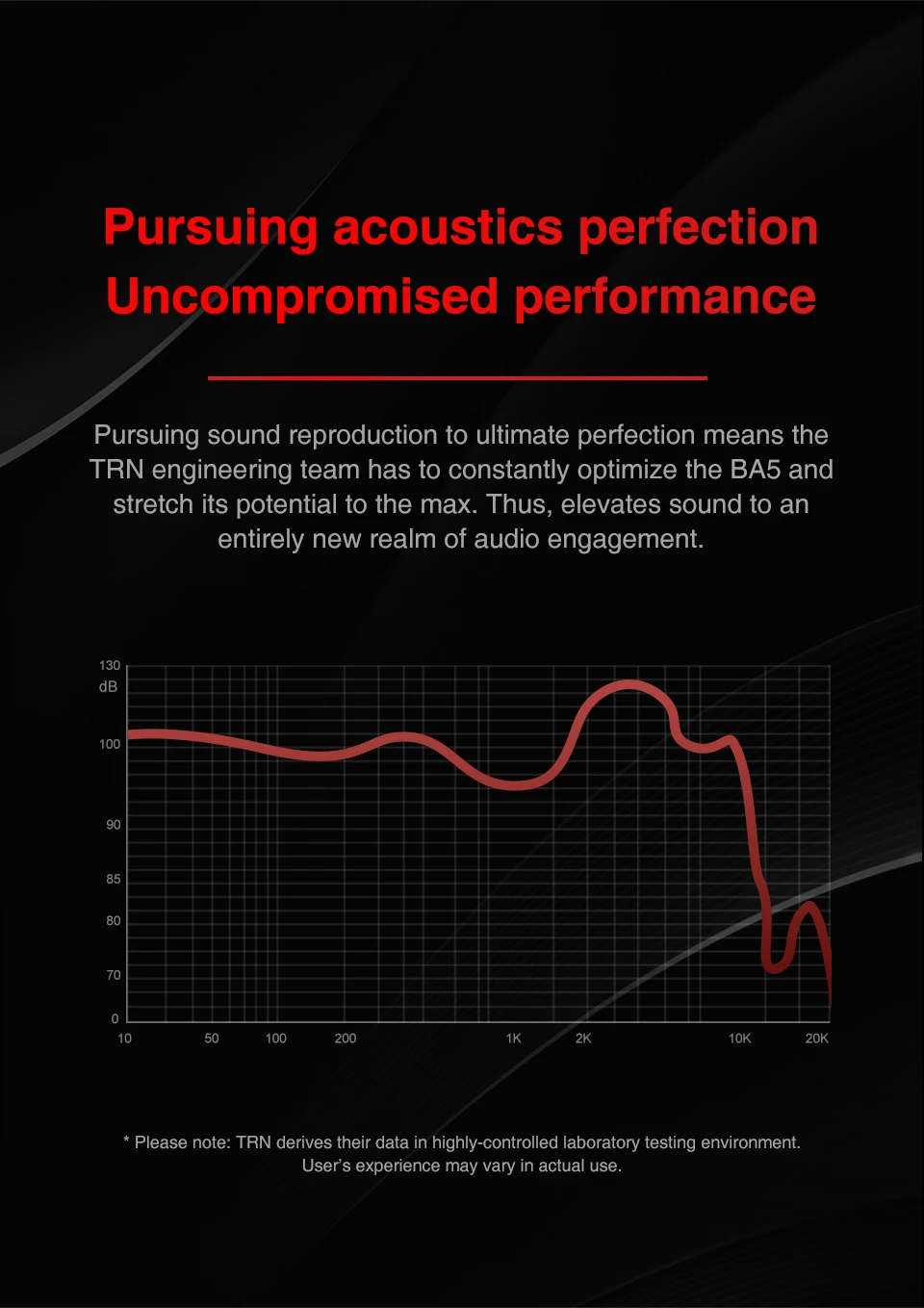 Pursuing acoustics perfection
Uncompromised performance

Pursuing sound reproduction to ultimate perfection means the TRN engineering team has to constantly optimize the BA5 and stretch its potential to the max. Thus, elevates sound to an entirely new realm of audio engagement.

130
dB
100
90
85
80
70
0
10
50
100
200
1K
2K
10K
20K

* Please note: TRN derives their data in highly-controlled laboratory testing environment. User's experience may vary in actual use.